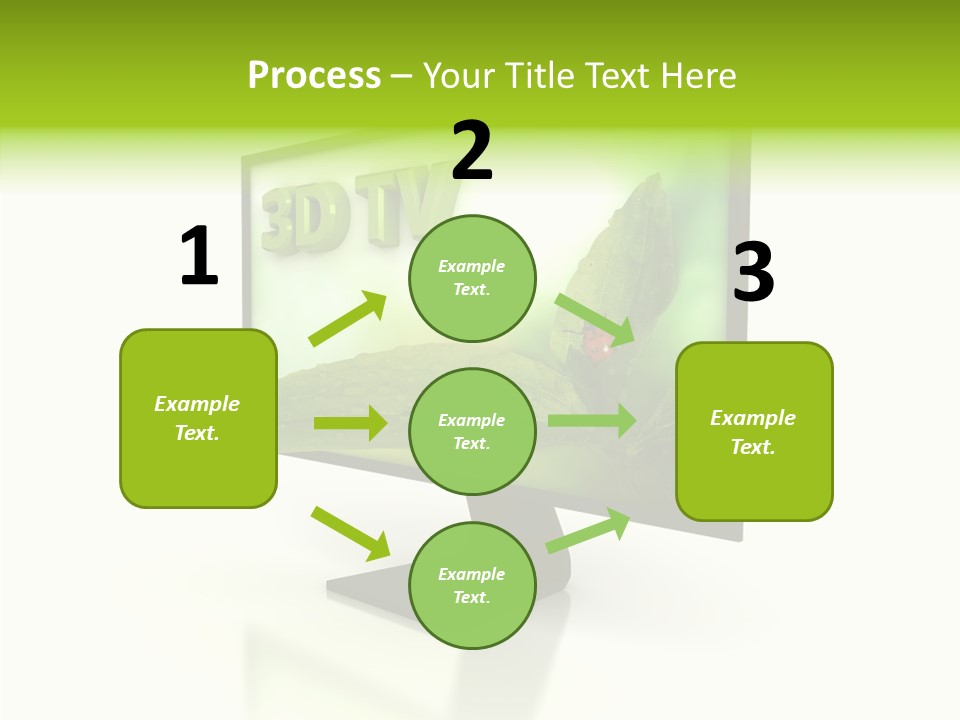 Process – Your Title Text Here

3D TV

1

Example Text.

2

Example Text.

Example Text.

Example Text.

3

Example Text.